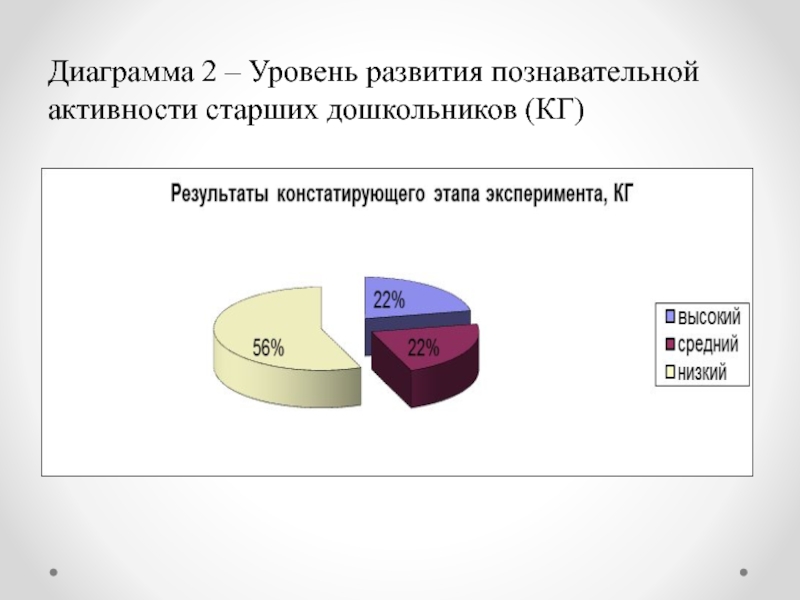 Диаграмма 2 – Уровень развития познавательной активности старших дошкольников (КГ)

Результаты констатирующего этапа эксперимента, КГ

22%

22%

56%

высокий
средний
низкий